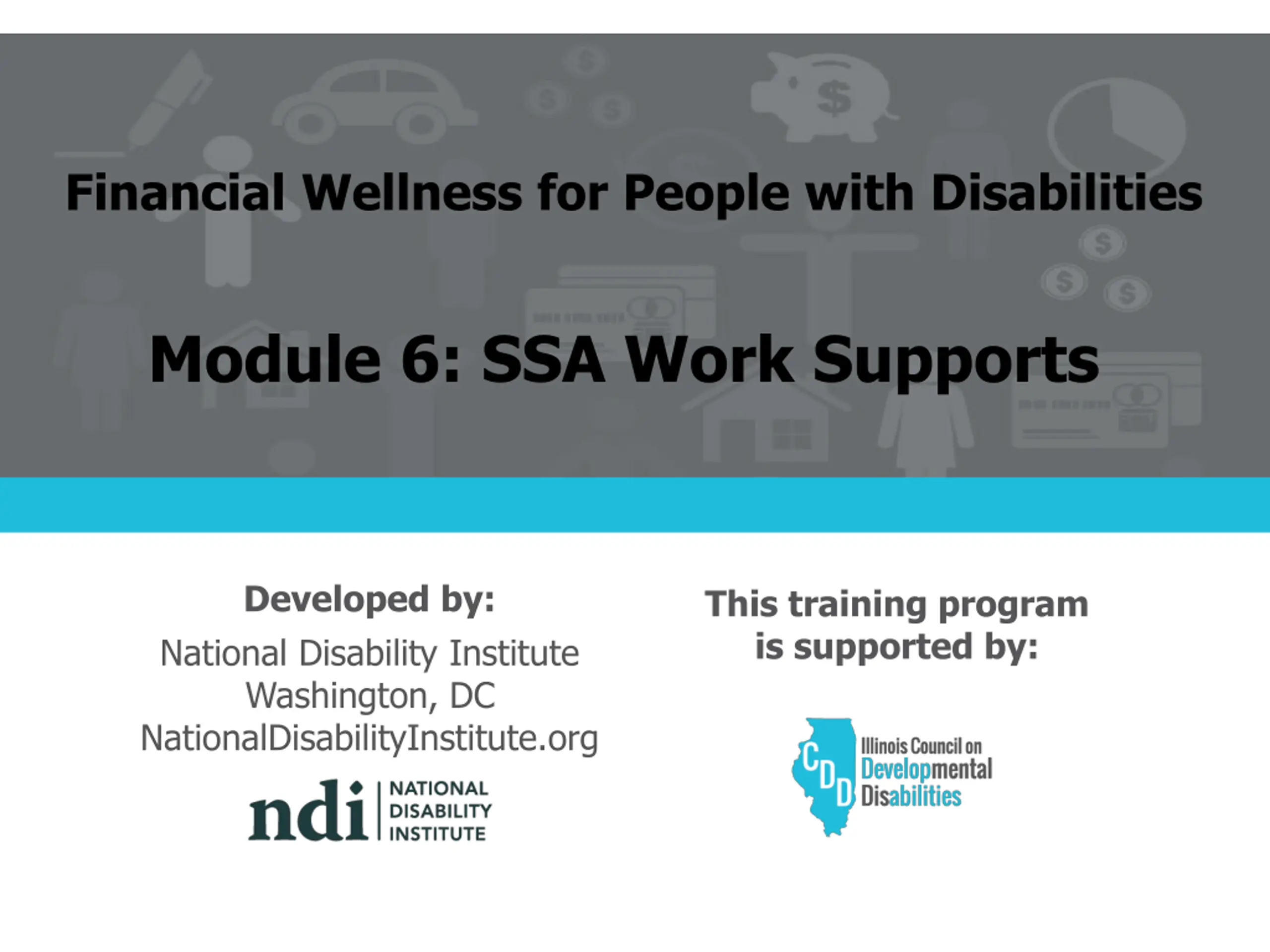 Financial Wellness for People with Disabilities

Module 6: SSA Work Supports

Developed by:
National Disability Institute
Washington, DC
NationalDisabilityInstitute.org

ndi NATIONAL DISABILITY INSTITUTE

This training program is supported by:

CDD Illinois Council on Developmental Disabilities